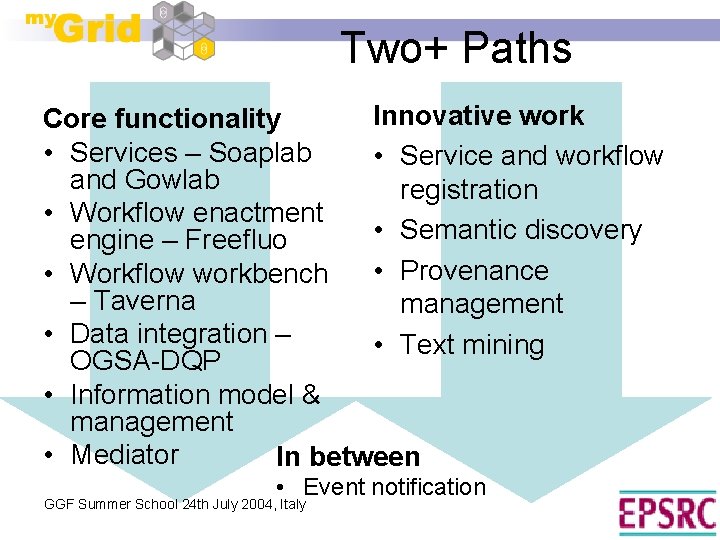 myGrid

Two+ Paths

Core functionality
• Services – Soaplab and Gowlab
• Workflow enactment engine – Freefluo
• Workflow workbench – Taverna
• Data integration – OGSA-DQP
• Information model & management
• Mediator

Innovative work
• Service and workflow registration
• Semantic discovery
• Provenance management
• Text mining

In between
• Event notification

GGF Summer School 24th July 2004, Italy

EPSRC